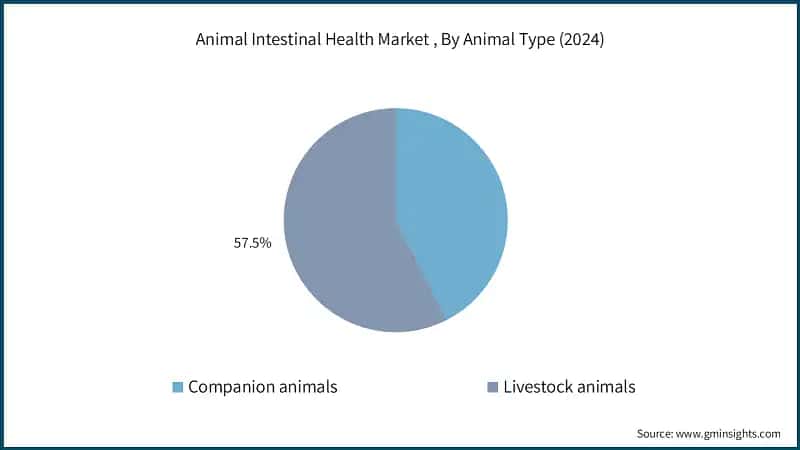 Animal Intestinal Health Market , By Animal Type (2024)

57.5%

Companion animals

Livestock animals

Source: www.gminsights.com